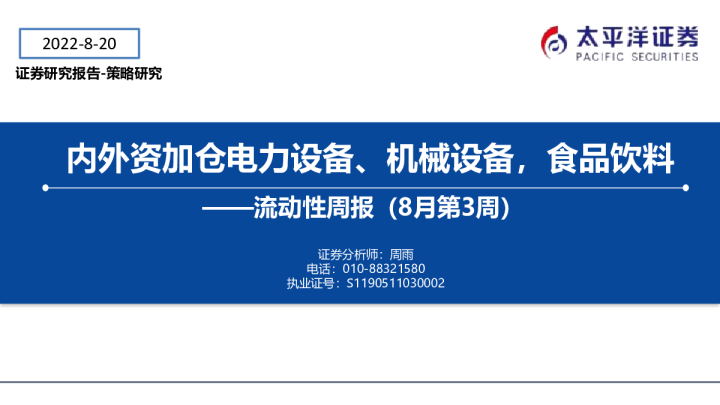 2022-8-20

证券研究报告-策略研究

太平洋证券
PACIFIC SECURITIES

内外资加仓电力设备、机械设备，食品饮料

——流动性周报（8月第3周）

证券分析师：周雨
电话：010-88321580
执业证号：S1190511030002